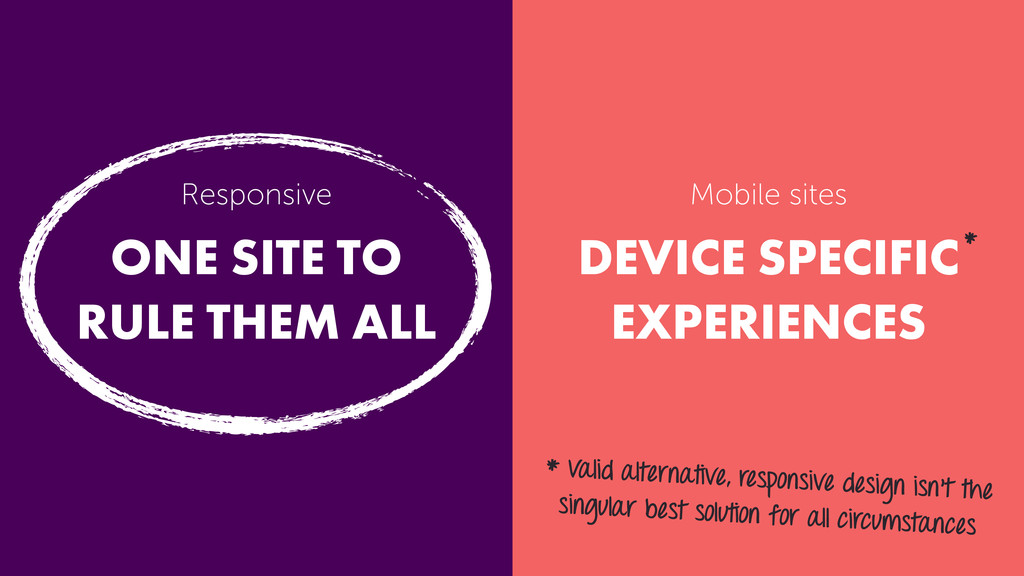 Responsive

ONE SITE TO RULE THEM ALL

Mobile sites

DEVICE SPECIFIC* EXPERIENCES

* Valid alternative, responsive design isn't the singular best solution for all circumstances